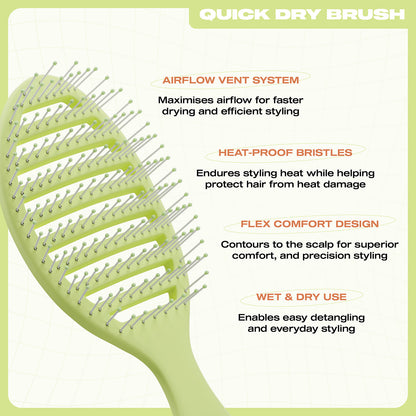 QUICK DRY BRUSH

AIRFLOW VENT SYSTEM

Maximises airflow for faster drying and efficient styling

HEAT-PROOF BRISTLES

Endures styling heat while helping protect hair from heat damage

FLEX COMFORT DESIGN

Contours to the scalp for superior comfort, and precision styling

WET & DRY USE

Enables easy detangling and everyday styling